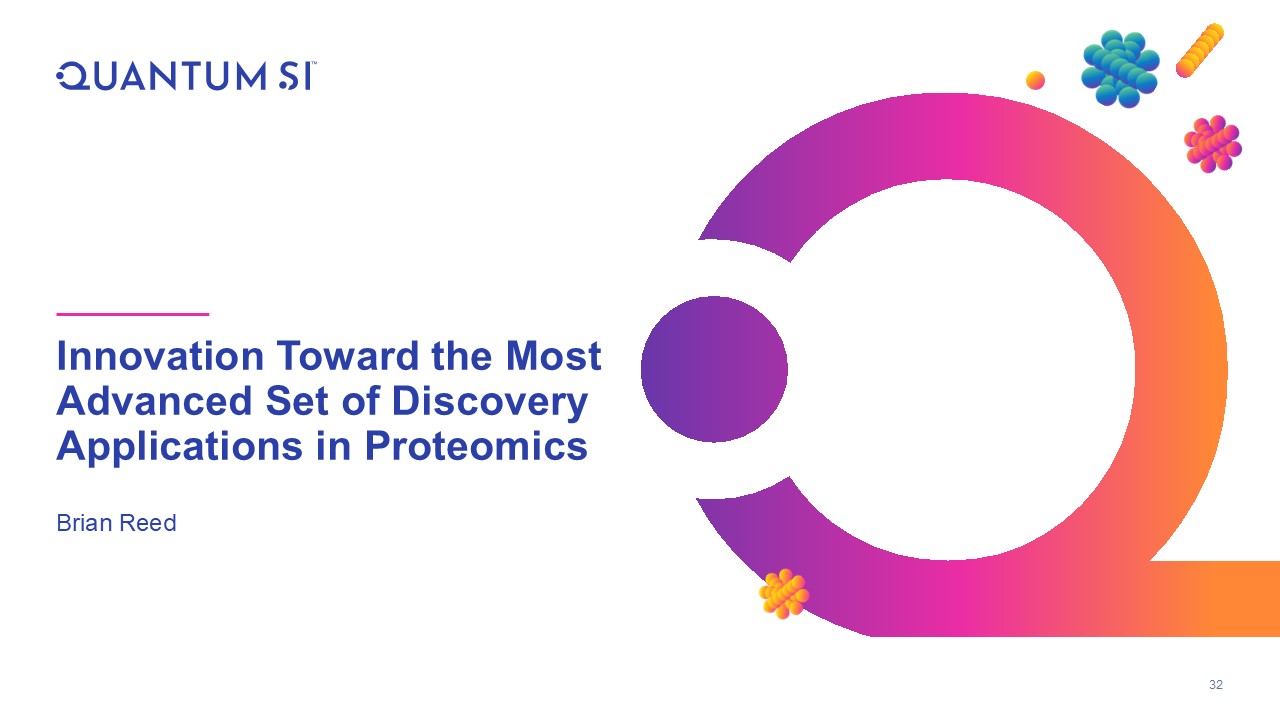 QUANTUM SI™

Innovation Toward the Most Advanced Set of Discovery Applications in Proteomics

Brian Reed

32